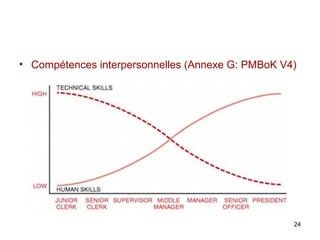 • Compétences interpersonnelles (Annexe G: PMBoK V4)

TECHNICAL SKILLS

HIGH

LOW

HUMAN SKILLS

JUNIOR CLERK

SENIOR CLERK

SUPERVISOR

MIDDLE MANAGER

MANAGER

SENIOR OFFICER

PRESIDENT

24